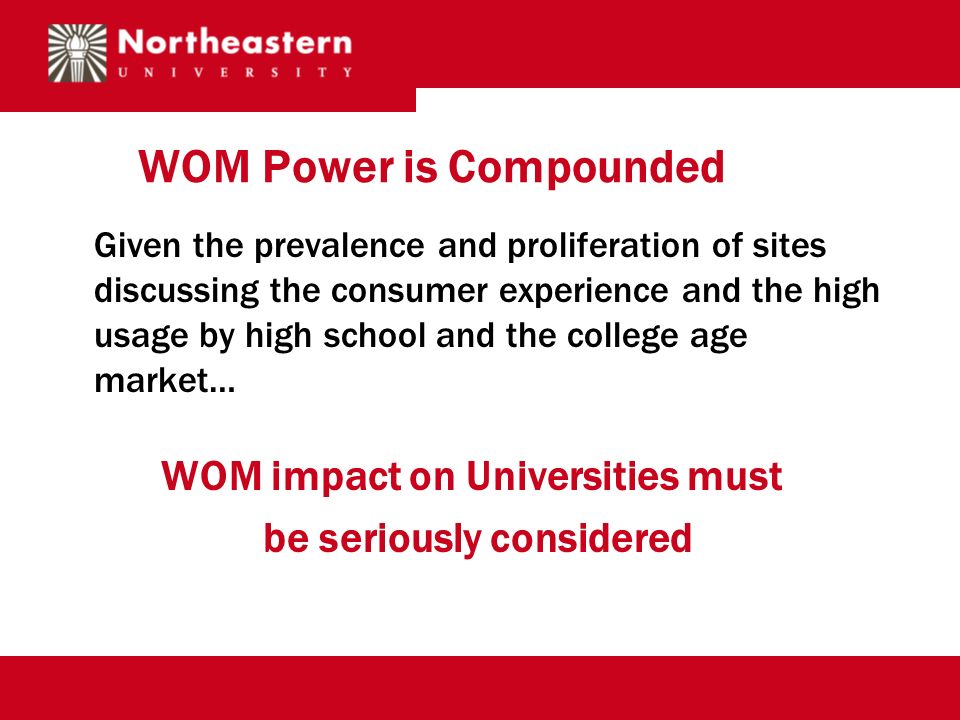 Northeastern
UNIVERSITY

WOM Power is Compounded

Given the prevalence and proliferation of sites discussing the consumer experience and the high usage by high school and the college age market…

WOM impact on Universities must be seriously considered